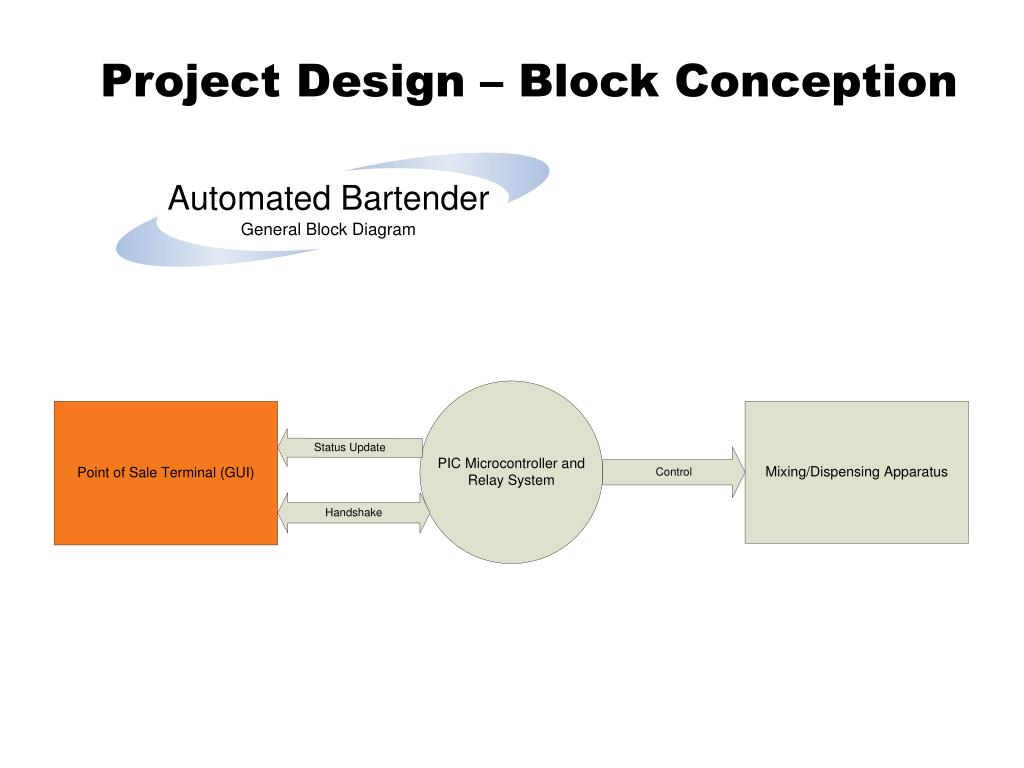 Project Design – Block Conception

Automated Bartender
General Block Diagram

Point of Sale Terminal (GUI)

Status Update

Handshake

PIC Microcontroller and Relay System

Control

Mixing/Dispensing Apparatus